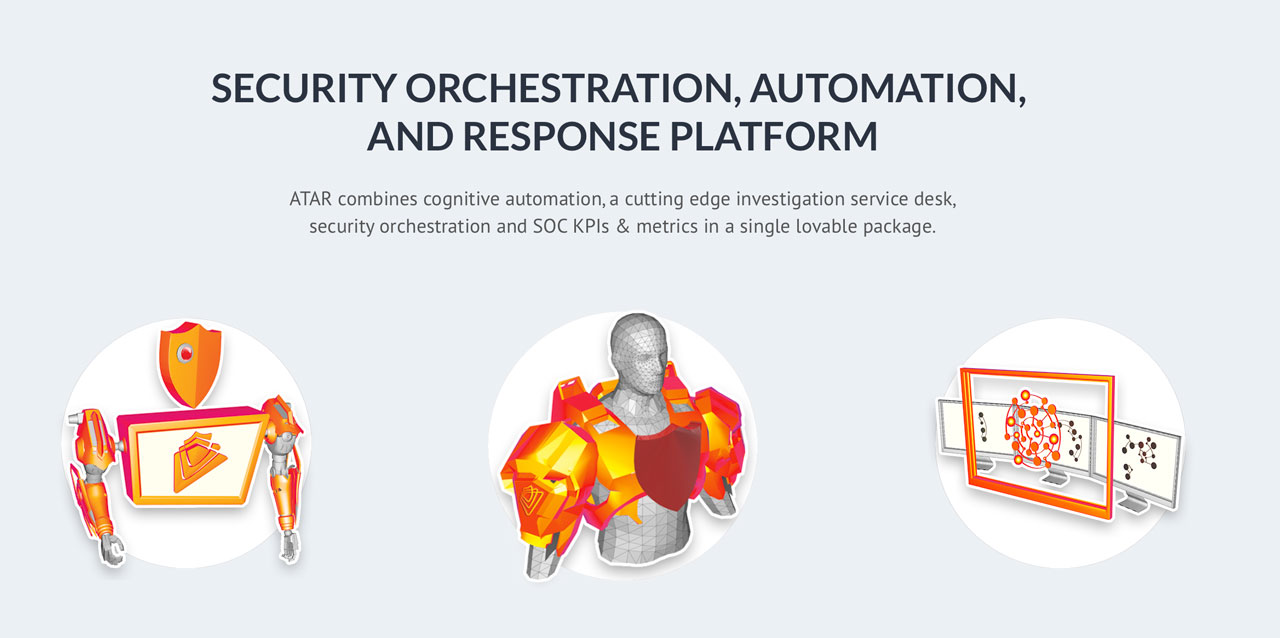 SECURITY ORCHESTRATION, AUTOMATION, AND RESPONSE PLATFORM

ATAR combines cognitive automation, a cutting edge investigation service desk, security orchestration and SOC KPIs & metrics in a single lovable package.